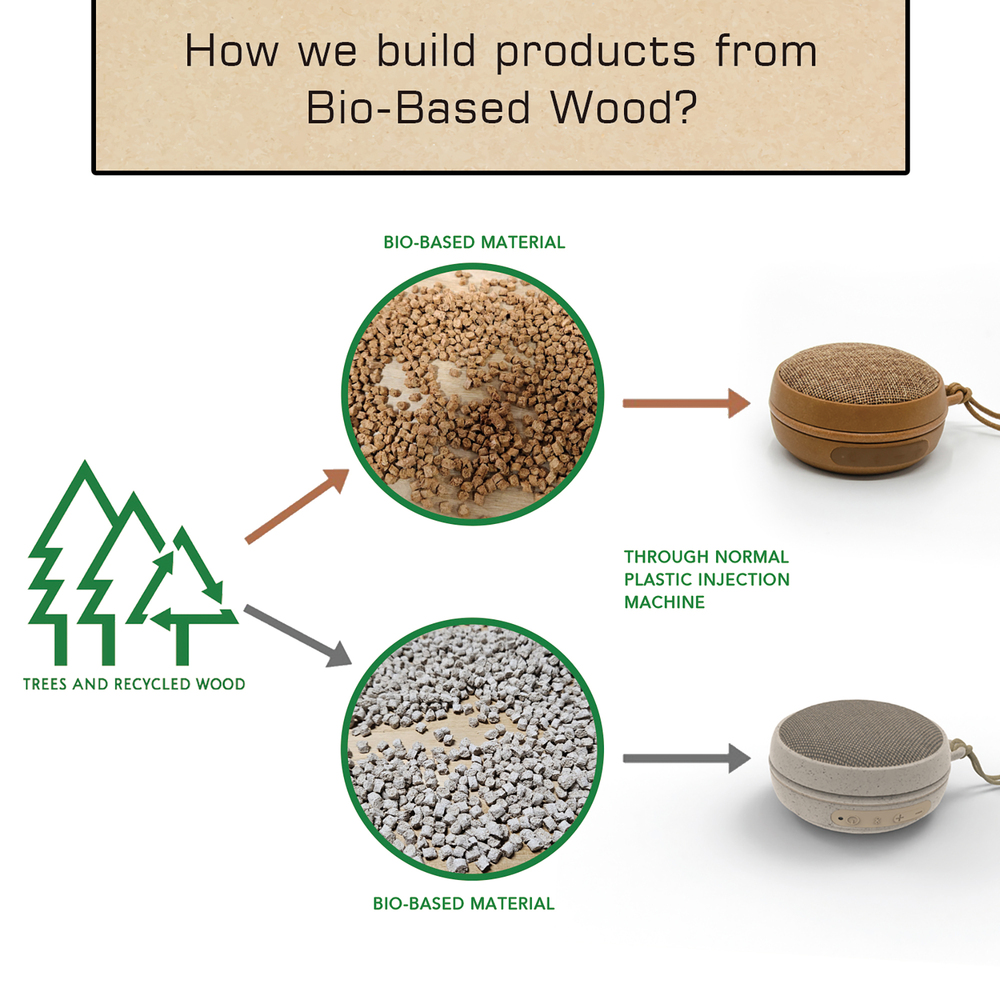 How we build products from Bio-Based Wood?

BIO-BASED MATERIAL

TREES AND RECYCLED WOOD

THROUGH NORMAL PLASTIC INJECTION MACHINE

BIO-BASED MATERIAL